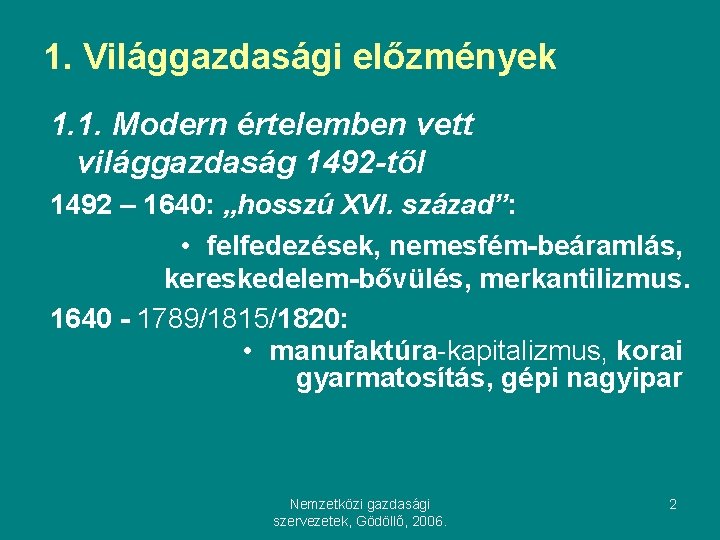 1. Világgazdasági előzmények

1.1. Modern értelemben vett világgazdaság 1492-től

1492 – 1640: „hosszú XVI. század”:

• felfedezések, nemesfém-beáramlás, kereskedelem-bővülés, merkantilizmus.

1640 - 1789/1815/1820:

• manufaktúra-kapitalizmus, korai gyarmatosítás, gépi nagyipar

Nemzetközi gazdasági szervezetek, Gödöllő, 2006.

2